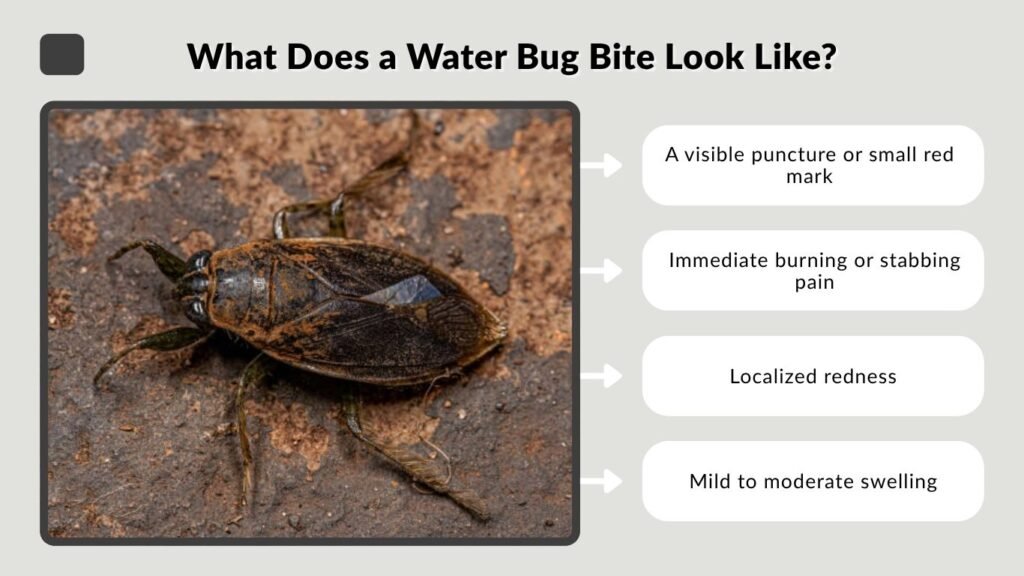 What Does a Water Bug Bite Look Like?

A visible puncture or small red mark

Immediate burning or stabbing pain

Localized redness

Mild to moderate swelling